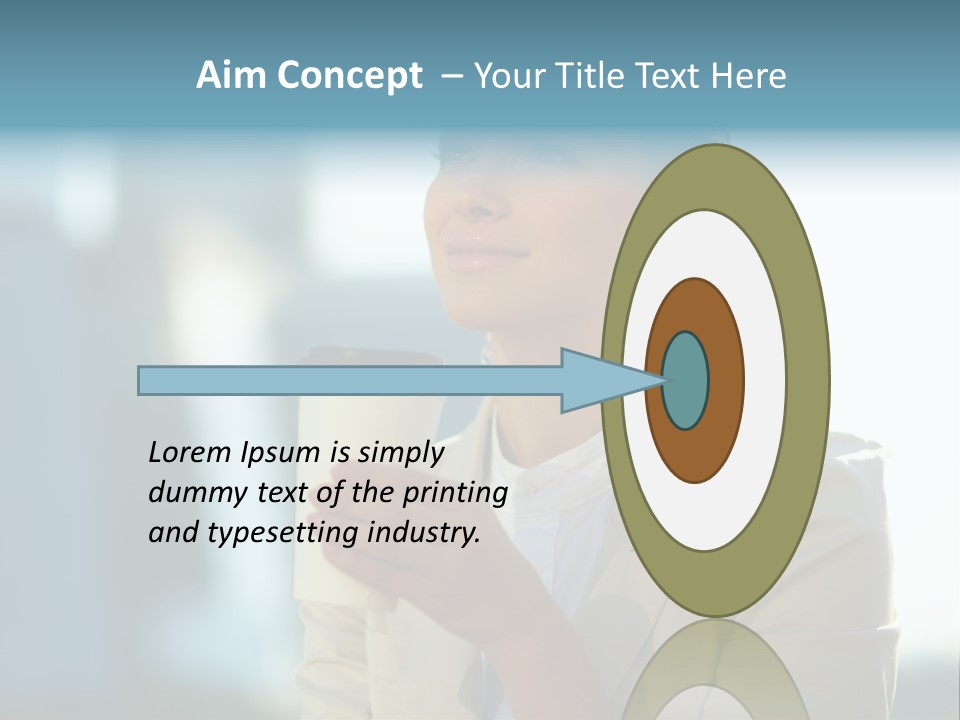 Aim Concept – Your Title Text Here

Lorem Ipsum is simply dummy text of the printing and typesetting industry.